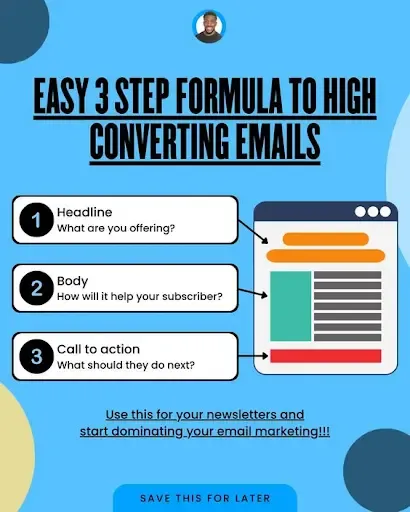 EASY 3 STEP FORMULA TO HIGH CONVERTING EMAILS

1
Headline
What are you offering?

2
Body
How will it help your subscriber?

3
Call to action
What should they do next?

Use this for your newsletters and start dominating your email marketing!!!

SAVE THIS FOR LATER